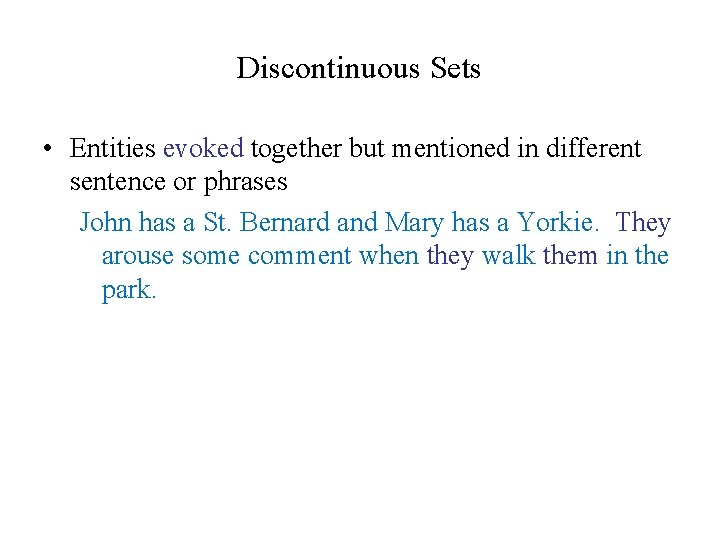 Discontinuous Sets

• Entities evoked together but mentioned in different sentence or phrases

John has a St. Bernard and Mary has a Yorkie. They arouse some comment when they walk them in the park.